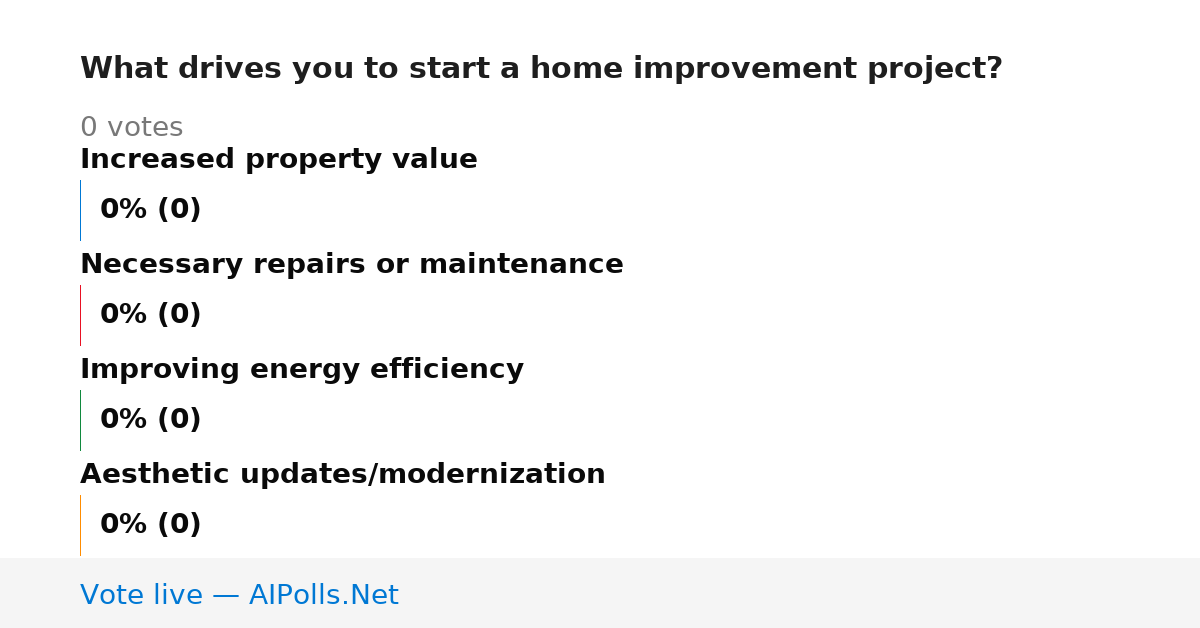 What drives you to start a home improvement project?

0 votes

Increased property value

0% (0)

Necessary repairs or maintenance

0% (0)

Improving energy efficiency

0% (0)

Aesthetic updates/modernization

0% (0)

Vote live — AIPolls.Net